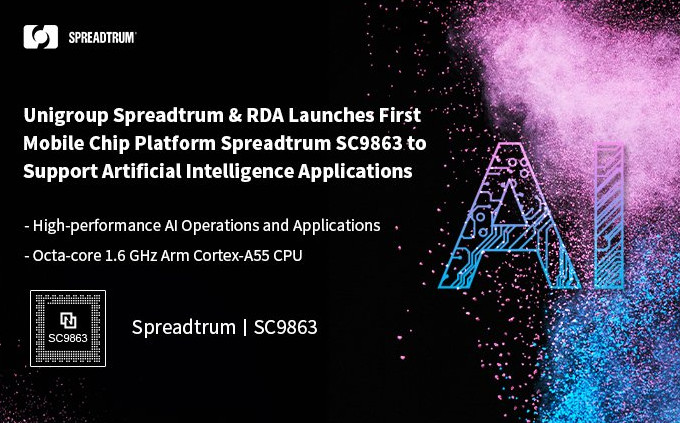 SPREADTRUM

Unigroup Spreadtrum & RDA Launches First Mobile Chip Platform Spreadtrum SC9863 to Support Artificial Intelligence Applications

- High-performance AI Operations and Applications

- Octa-core 1.6 GHz Arm Cortex-A55 CPU

SC9863

Spreadtrum | SC9863

AI